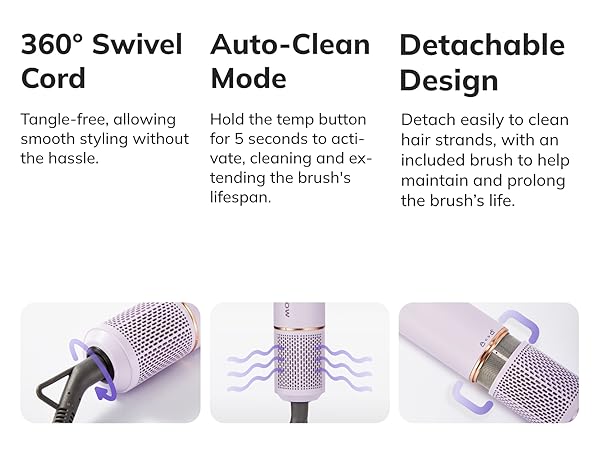 360° Swivel Cord

Tangle-free, allowing smooth styling without the hassle.

Auto-Clean Mode

Hold the temp button for 5 seconds to activate, cleaning and extending the brush's lifespan.

Detachable Design

Detach easily to clean hair strands, with an included brush to help maintain and prolong the brush's life.